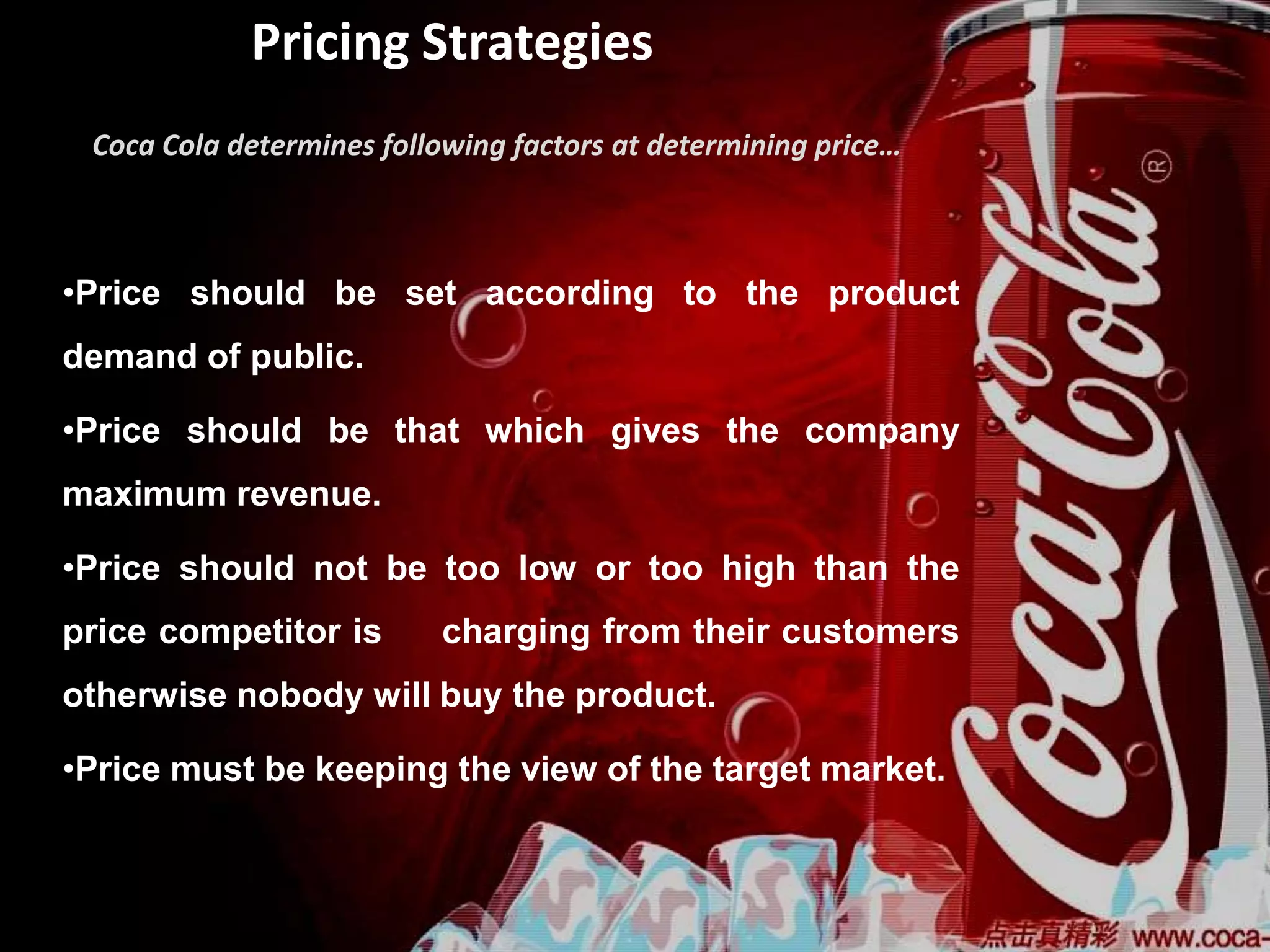 Pricing Strategies

Coca Cola determines following factors at determining price…

•Price should be set according to the product demand of public.

•Price should be that which gives the company maximum revenue.

•Price should not be too low or too high than the price competitor is charging from their customers otherwise nobody will buy the product.

•Price must be keeping the view of the target market.

Coca-Cola ®

点击真精彩 www.coca-